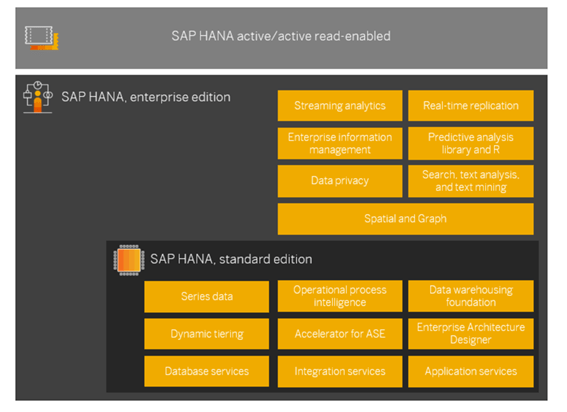 SAP HANA active/active read-enabled

SAP HANA, enterprise edition

Streaming analytics

Real-time replication

Enterprise information management

Predictive analysis library and R

Data privacy

Search, text analysis, and text mining

Spatial and Graph

SAP HANA, standard edition

Series data

Operational process intelligence

Data warehousing foundation

Dynamic tiering

Accelerator for ASE

Enterprise Architecture Designer

Database services

Integration services

Application services